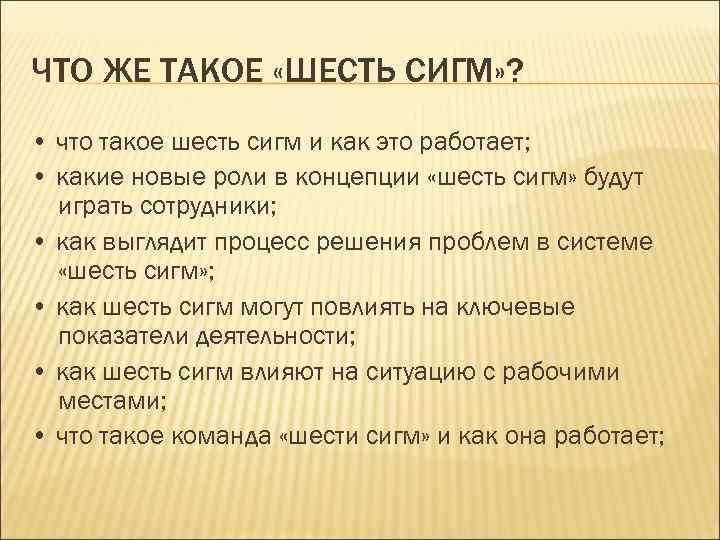 ЧТО ЖЕ ТАКОЕ «ШЕСТЬ СИГМ»?

• что такое шесть сигм и как это работает;
• какие новые роли в концепции «шесть сигм» будут играть сотрудники;
• как выглядит процесс решения проблем в системе «шесть сигм»;
• как шесть сигм могут повлиять на ключевые показатели деятельности;
• как шесть сигм влияют на ситуацию с рабочими местами;
• что такое команда «шести сигм» и как она работает;